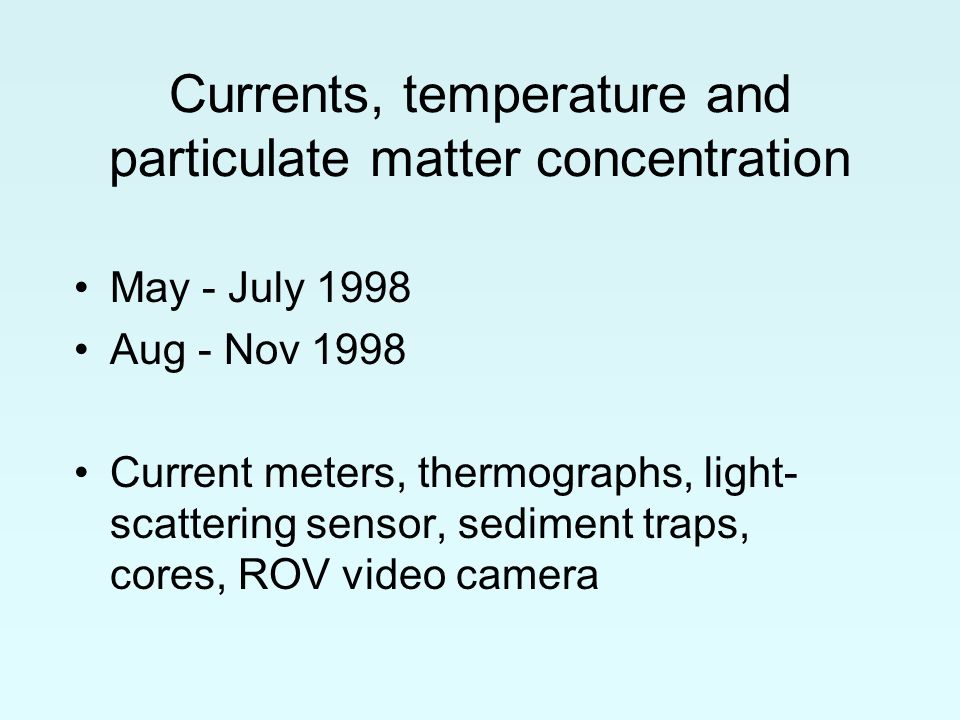 Currents, temperature and particulate matter concentration

• May - July 1998
• Aug - Nov 1998

• Current meters, thermographs, light-scattering sensor, sediment traps, cores, ROV video camera